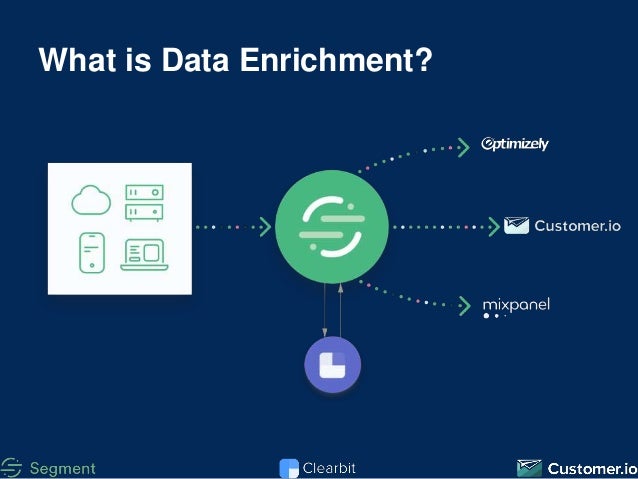 What is Data Enrichment?

Optimizely

Customer.io

mixpanel

Segment

Clearbit

Customer.io